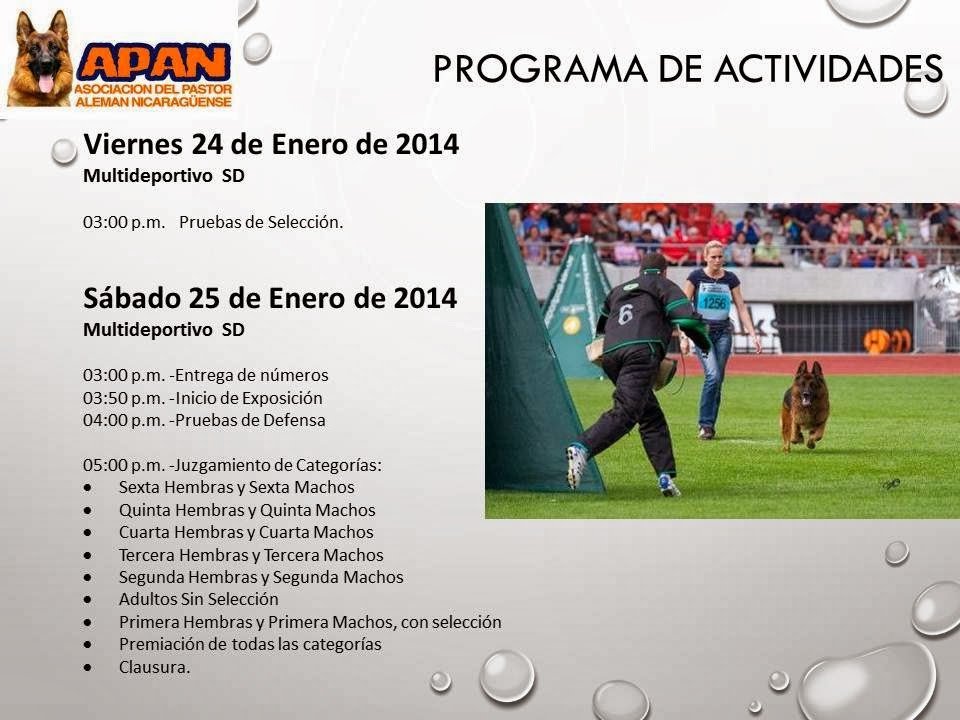 APAN
ASOCIACION DEL PASTOR ALEMAN NICARAGÜENSE

PROGRAMA DE ACTIVIDADES

Viernes 24 de Enero de 2014
Multideportivo SD

03:00 p.m. Pruebas de Selección.

Sábado 25 de Enero de 2014
Multideportivo SD

03:00 p.m. -Entrega de números
03:50 p.m. -Inicio de Exposición
04:00 p.m. -Pruebas de Defensa

05:00 p.m. -Juzgamiento de Categorías:
• Sexta Hembras y Sexta Machos
• Quinta Hembras y Quinta Machos
• Cuarta Hembras y Cuarta Machos
• Tercera Hembras y Tercera Machos
• Segunda Hembras y Segunda Machos
• Adultos Sin Selección
• Primera Hembras y Primera Machos, con selección
• Premiación de todas las categorías
• Clausura.

6
1256